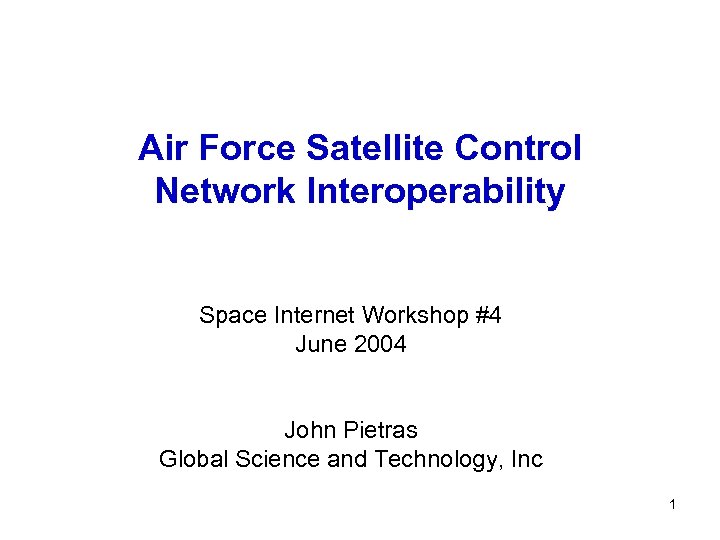 Air Force Satellite Control Network Interoperability

Space Internet Workshop #4
June 2004

John Pietras
Global Science and Technology, Inc

1